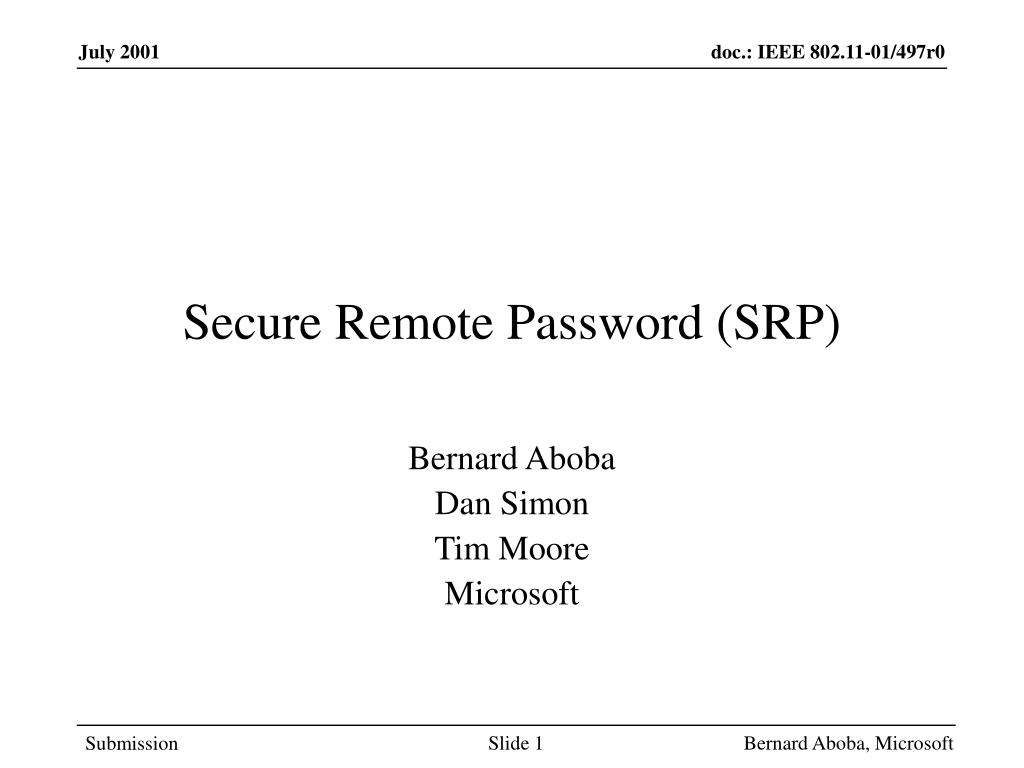 July 2001

doc.: IEEE 802.11-01/497r0

Secure Remote Password (SRP)

Bernard Aboba
Dan Simon
Tim Moore
Microsoft

Submission

Slide 1

Bernard Aboba, Microsoft